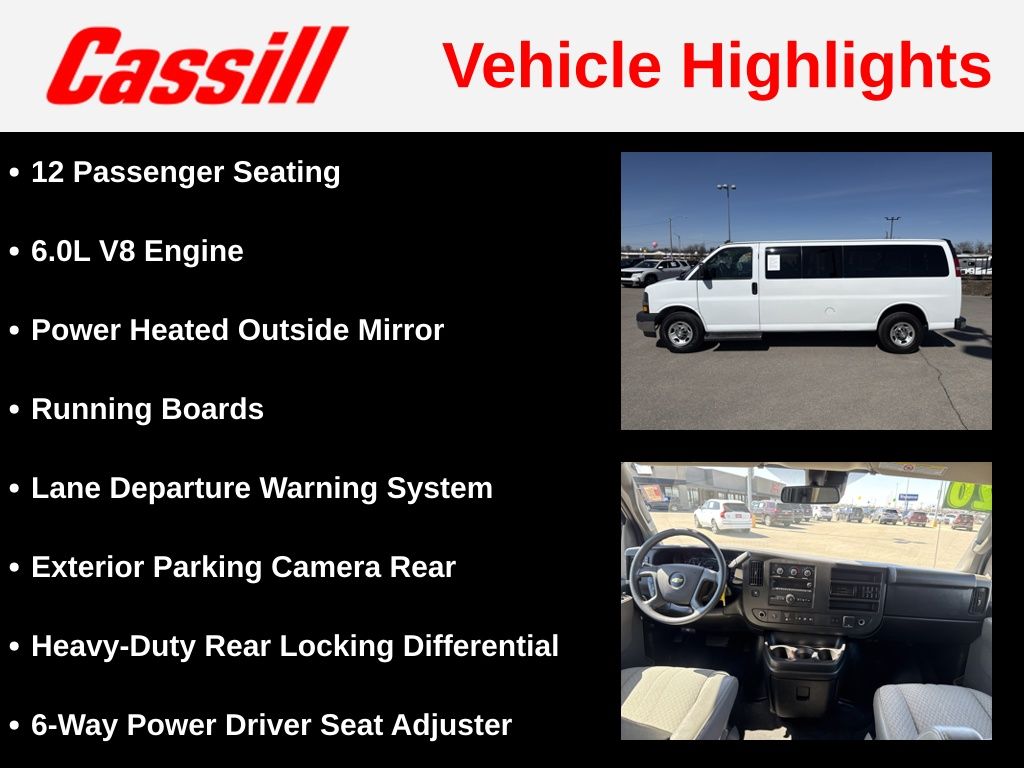 Cassill

Vehicle Highlights

• 12 Passenger Seating

• 6.0L V8 Engine

• Power Heated Outside Mirror

• Running Boards

• Lane Departure Warning System

• Exterior Parking Camera Rear

• Heavy-Duty Rear Locking Differential

• 6-Way Power Driver Seat Adjuster